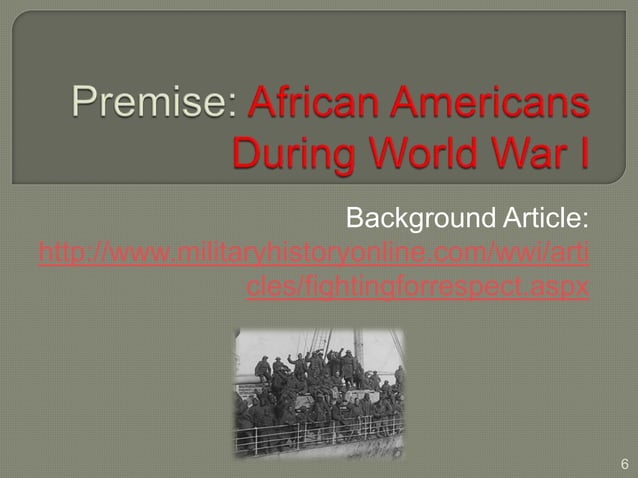 Premise: African Americans During World War I

Background Article: http://www.militaryhistoryonline.com/wwi/articles/fightingforrespect.aspx

6